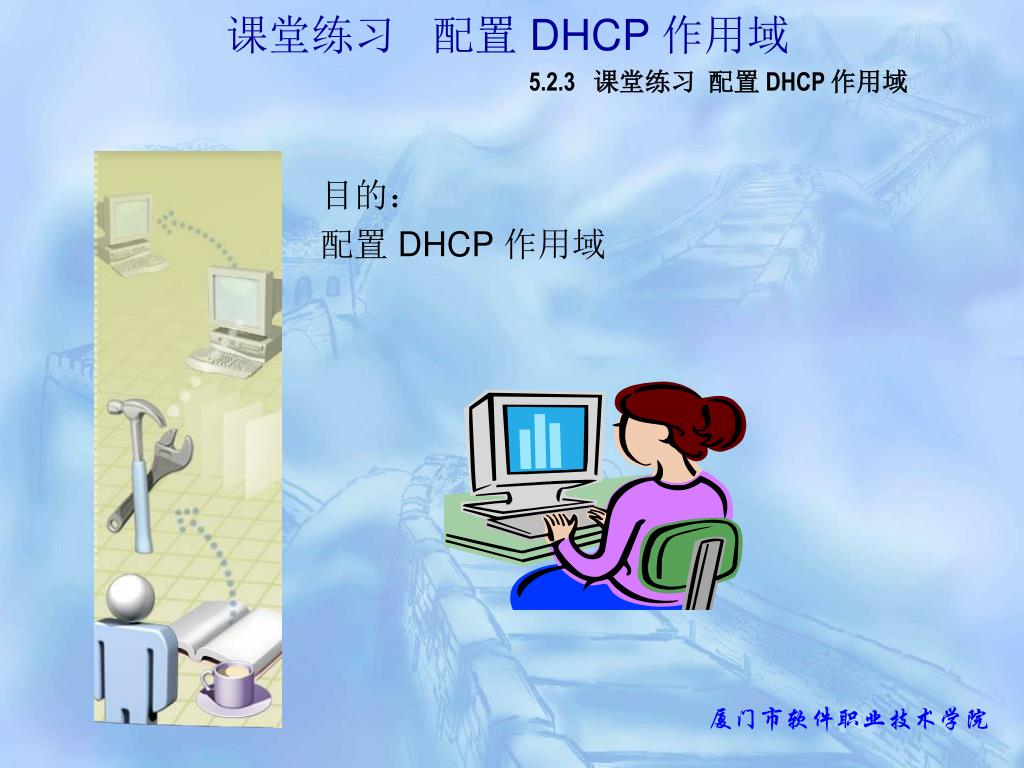 课堂练习　配置 DHCP 作用域

5.2.3　课堂练习 配置 DHCP 作用域

目的：
配置 DHCP 作用域

厦门市软件职业技术学院